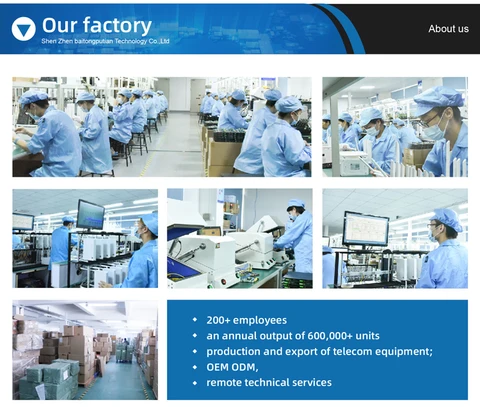 Our factory
Shen Zhen baitongputian Technology Co.,Ltd

About us

• 200+ employees
• an annual output of 600,000+ units
• production and export of telecom equipment;
• OEM ODM,
• remote technical services